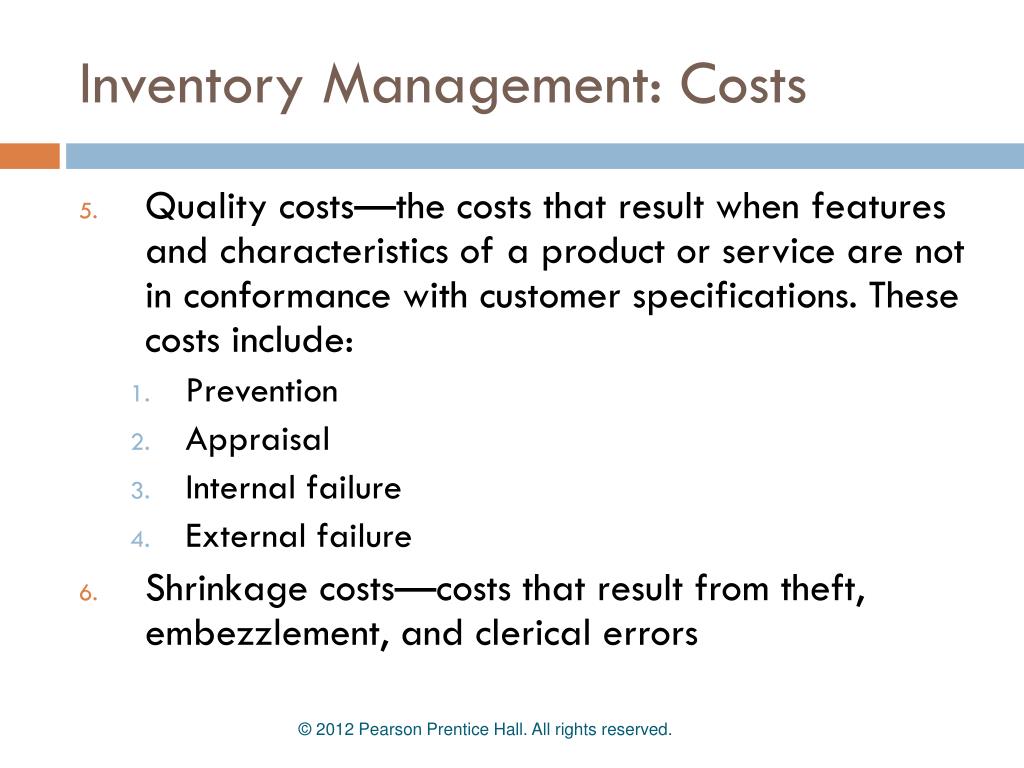 Inventory Management: Costs

5. Quality costs—the costs that result when features and characteristics of a product or service are not in conformance with customer specifications. These costs include:
1. Prevention
2. Appraisal
3. Internal failure
4. External failure
6. Shrinkage costs—costs that result from theft, embezzlement, and clerical errors

© 2012 Pearson Prentice Hall. All rights reserved.